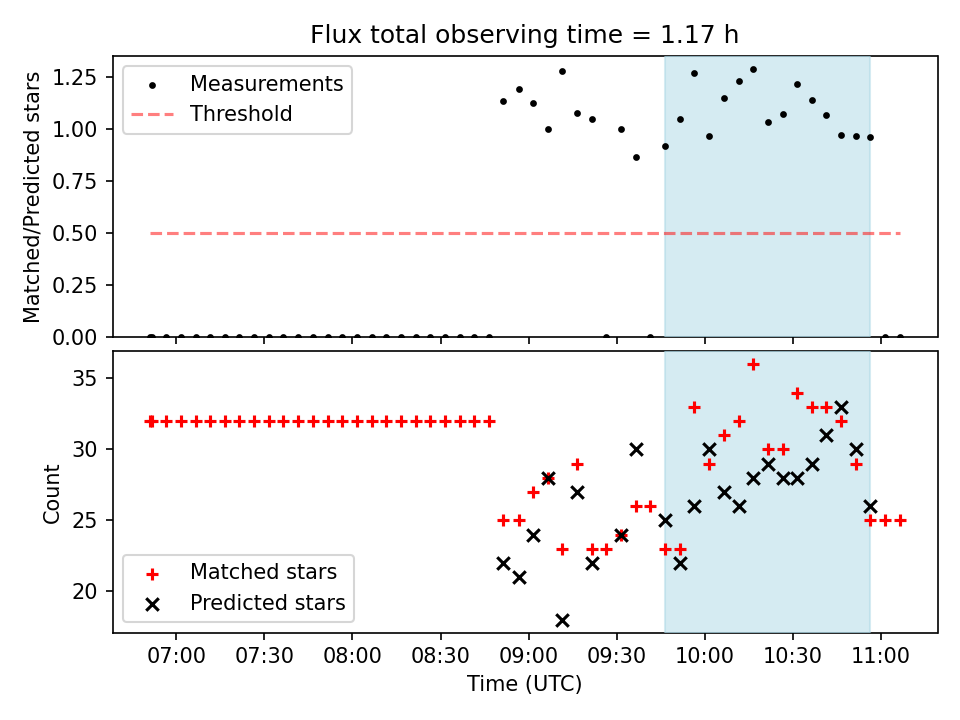 Flux total observing time = 1.17 h

Matched/Predicted stars

1.25
1.00
0.75
0.50
0.25
0.00

Measurements
Threshold

Count

35
30
25
20

Matched stars
Predicted stars

07:00
07:30
08:00
08:30
09:00
09:30
10:00
10:30
11:00

Time (UTC)